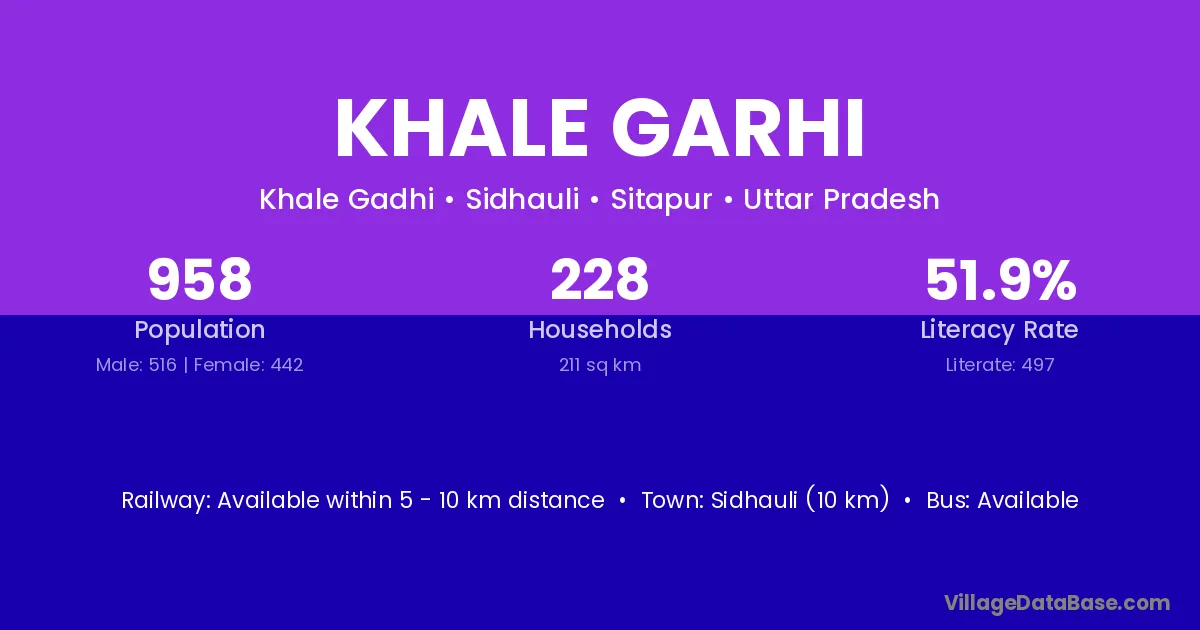 KHALE GARHI

Khale Gadhi • Sidhauli • Sitapur • Uttar Pradesh

958
Population
Male: 516 | Female: 442

228
Households
211 sq km

51.9%
Literacy Rate
Literate: 497

Railway: Available within 5 - 10 km distance • Town: Sidhauli (10 km) • Bus: Available

VillageDataBase.com